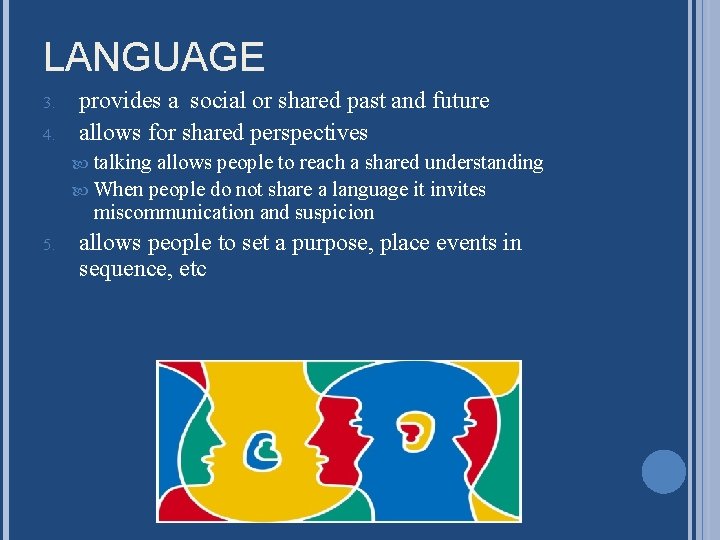 LANGUAGE

3. provides a social or shared past and future

4. allows for shared perspectives

talking allows people to reach a shared understanding

When people do not share a language it invites miscommunication and suspicion

5. allows people to set a purpose, place events in sequence, etc